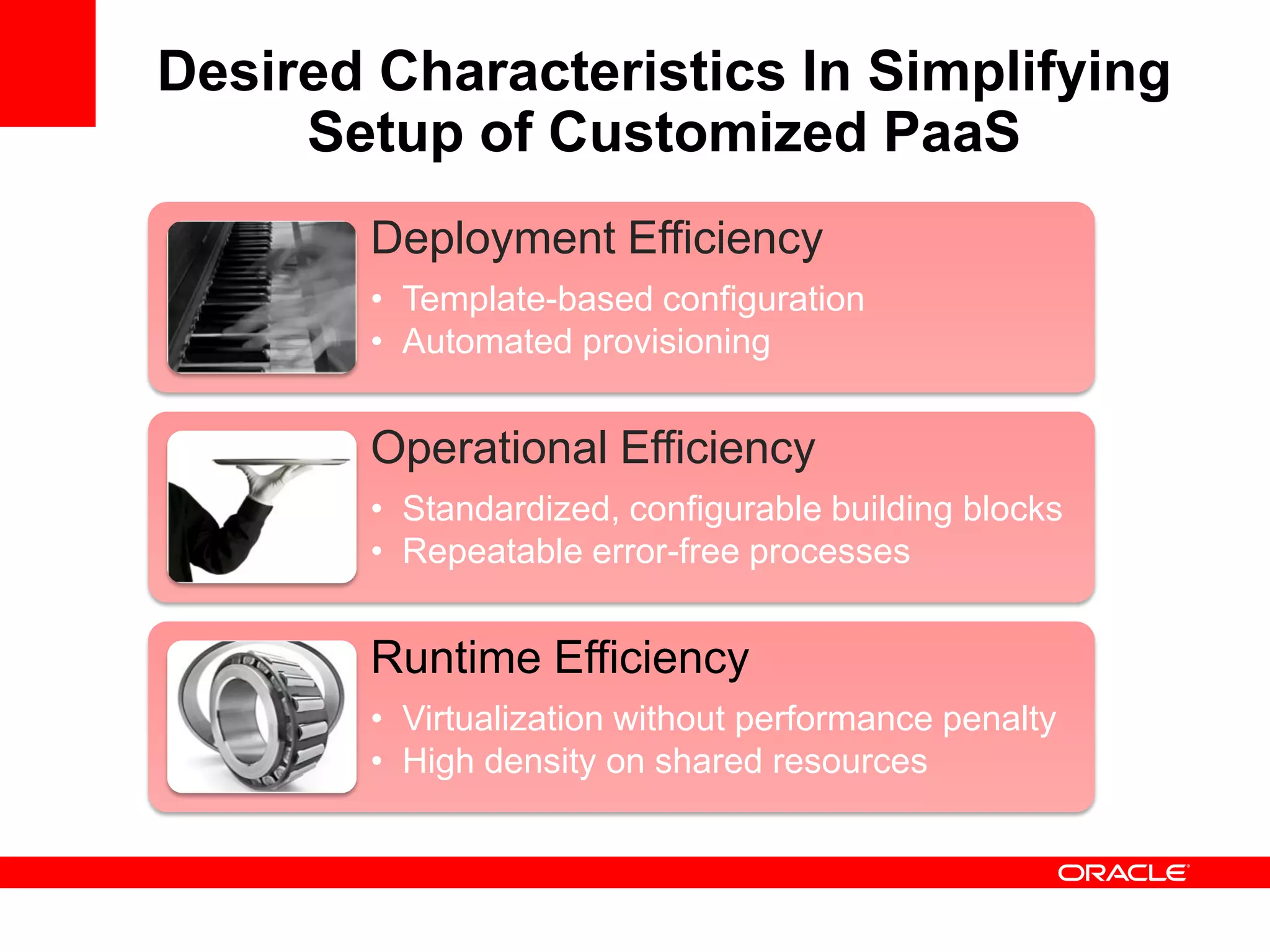 Desired Characteristics In Simplifying Setup of Customized PaaS

Deployment Efficiency

• Template-based configuration
• Automated provisioning

Operational Efficiency

• Standardized, configurable building blocks
• Repeatable error-free processes

Runtime Efficiency

• Virtualization without performance penalty
• High density on shared resources

ORACLE